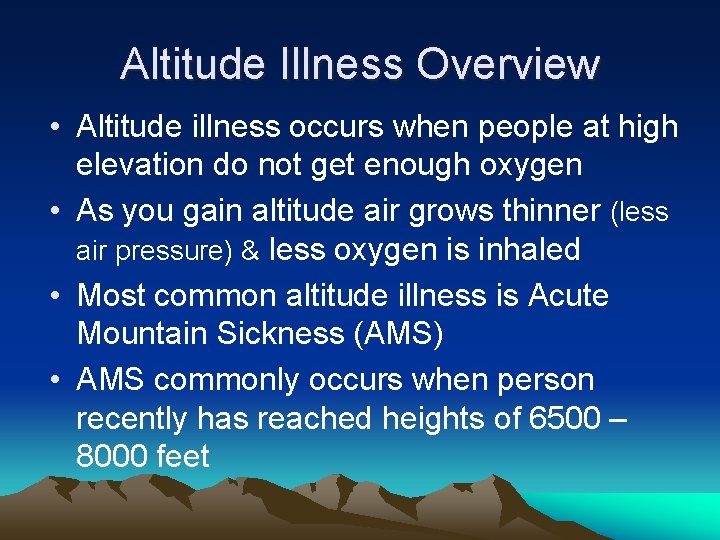 Altitude Illness Overview

• Altitude illness occurs when people at high elevation do not get enough oxygen

• As you gain altitude air grows thinner (less air pressure) & less oxygen is inhaled

• Most common altitude illness is Acute Mountain Sickness (AMS)

• AMS commonly occurs when person recently has reached heights of 6500 – 8000 feet